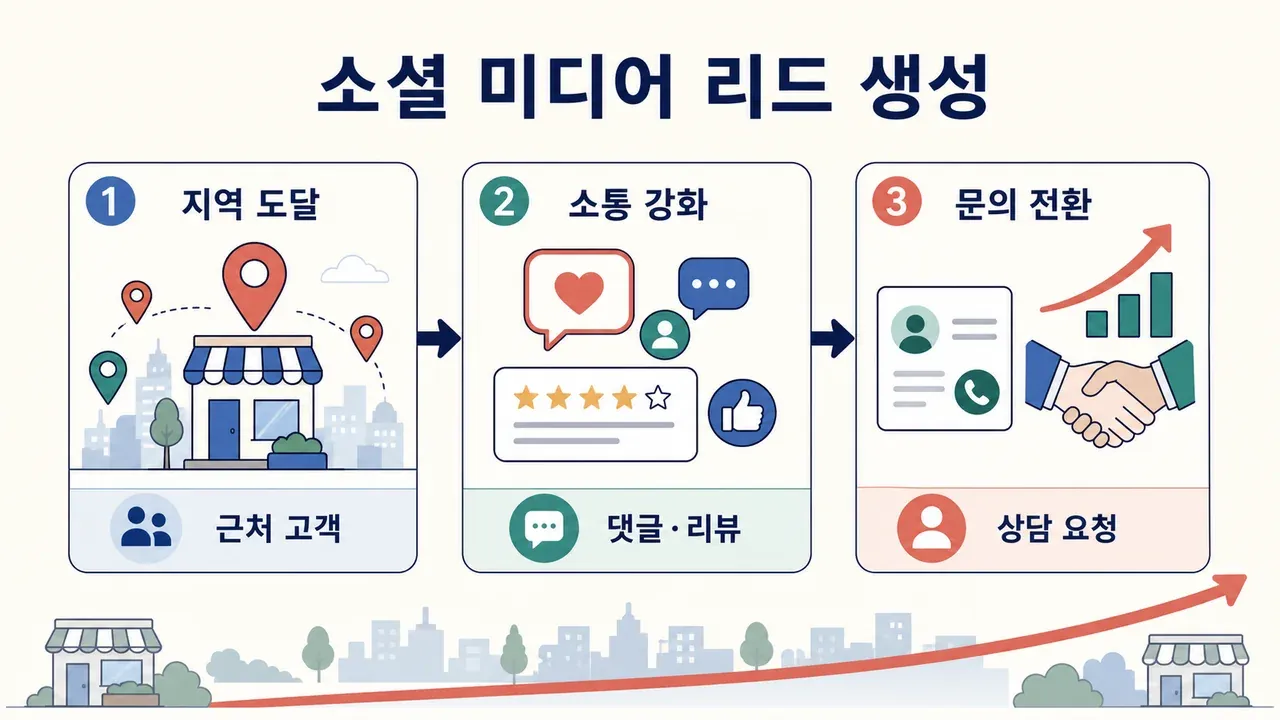 소셜 미디어 리드 생성

1 지역 도달

근처 고객

2 소통 강화

댓글·리뷰

3 문의 전환

상담 요청